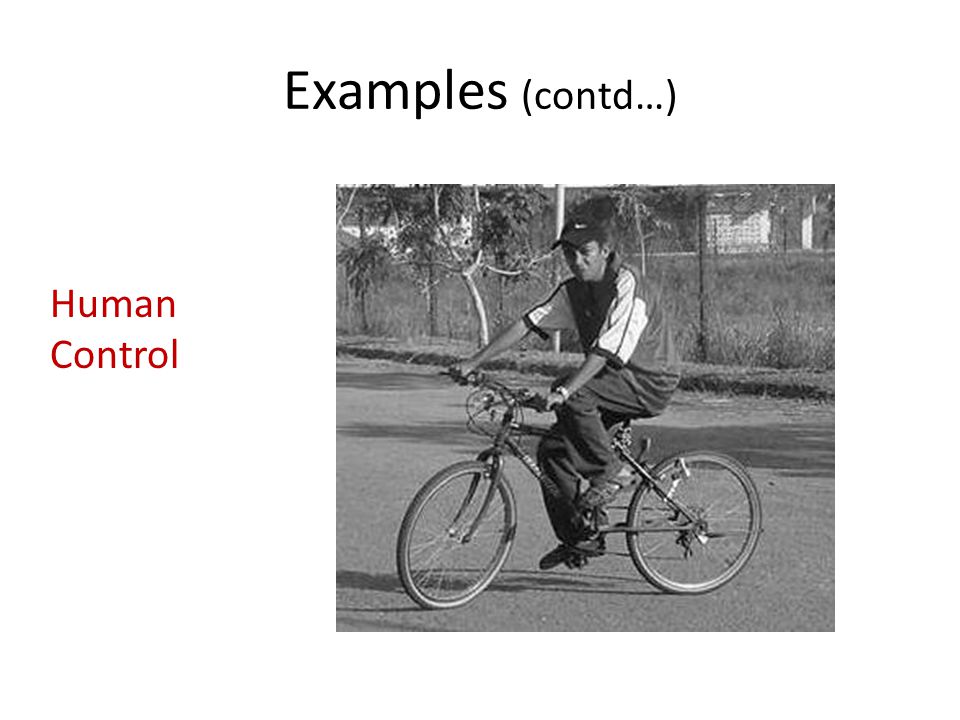 Examples (contd…)

Human Control